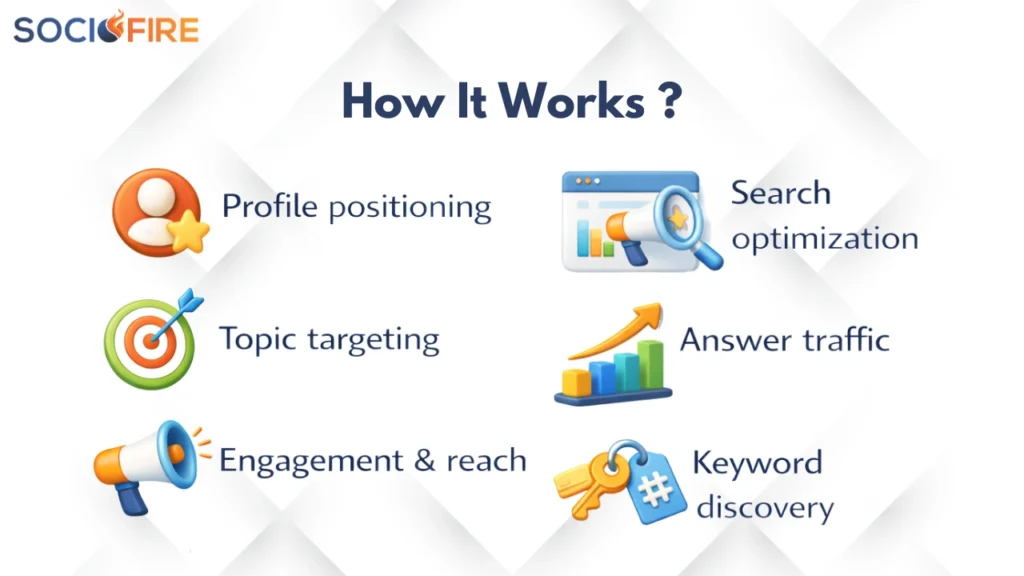 SOCIOFIRE

How It Works ?

Profile positioning

Topic targeting

Engagement & reach

Search optimization

Answer traffic

Keyword discovery